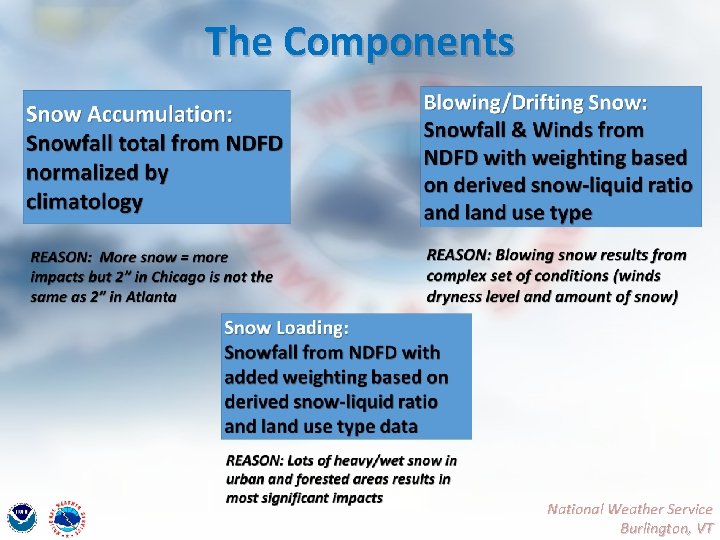 The Components

Snow Accumulation:
Snowfall total from NDFD normalized by climatology

REASON: More snow = more impacts but 2" in Chicago is not the same as 2" in Atlanta

Blowing/Drifting Snow:
Snowfall & Winds from NDFD with weighting based on derived snow-liquid ratio and land use type

REASON: Blowing snow results from complex set of conditions (winds dryness level and amount of snow)

Snow Loading:
Snowfall from NDFD with added weighting based on derived snow-liquid ratio and land use type data

REASON: Lots of heavy/wet snow in urban and forested areas results in most significant impacts

National Weather Service
Burlington, VT